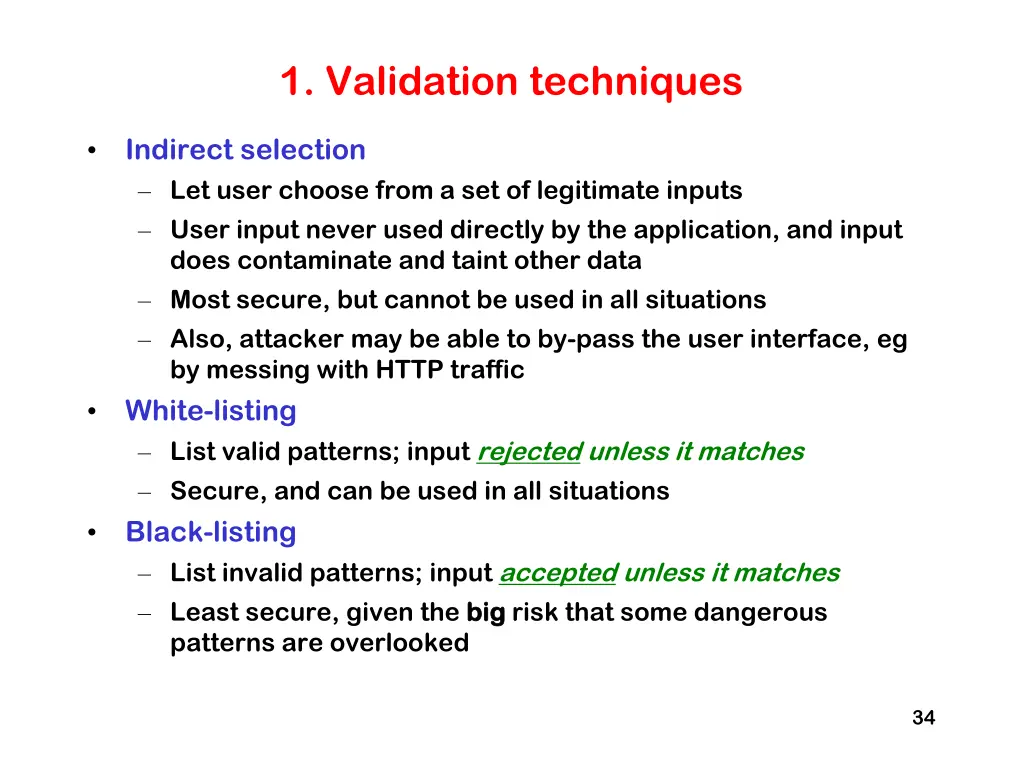 1. Validation techniques

• Indirect selection
– Let user choose from a set of legitimate inputs
– User input never used directly by the application, and input does contaminate and taint other data
– Most secure, but cannot be used in all situations
– Also, attacker may be able to by-pass the user interface, eg by messing with HTTP traffic

• White-listing
– List valid patterns; input rejected unless it matches
– Secure, and can be used in all situations

• Black-listing
– List invalid patterns; input accepted unless it matches
– Least secure, given the big risk that some dangerous patterns are overlooked

34